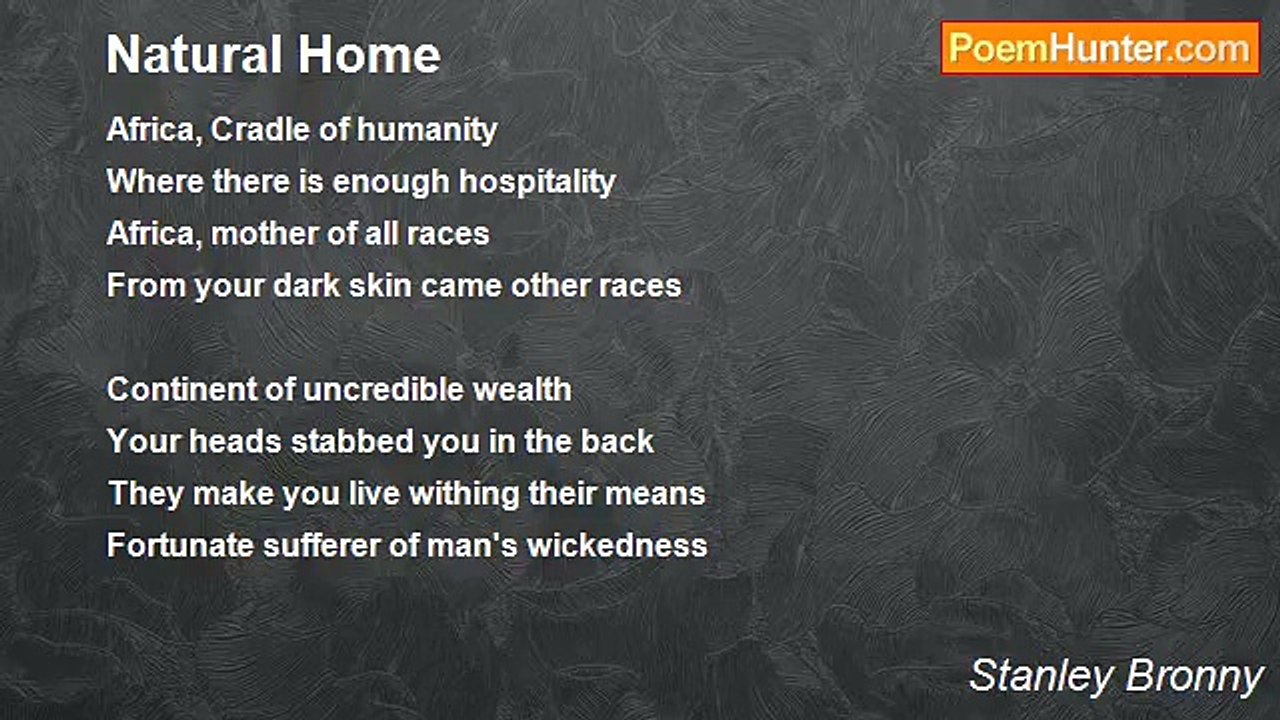 Natural Home

PoemHunter.com

Africa, Cradle of humanity
Where there is enough hospitality
Africa, mother of all races
From your dark skin came other races

Continent of uncredible wealth
Your heads stabbed you in the back
They make you live withing their means
Fortunate sufferer of man's wickedness

Stanley Bronny